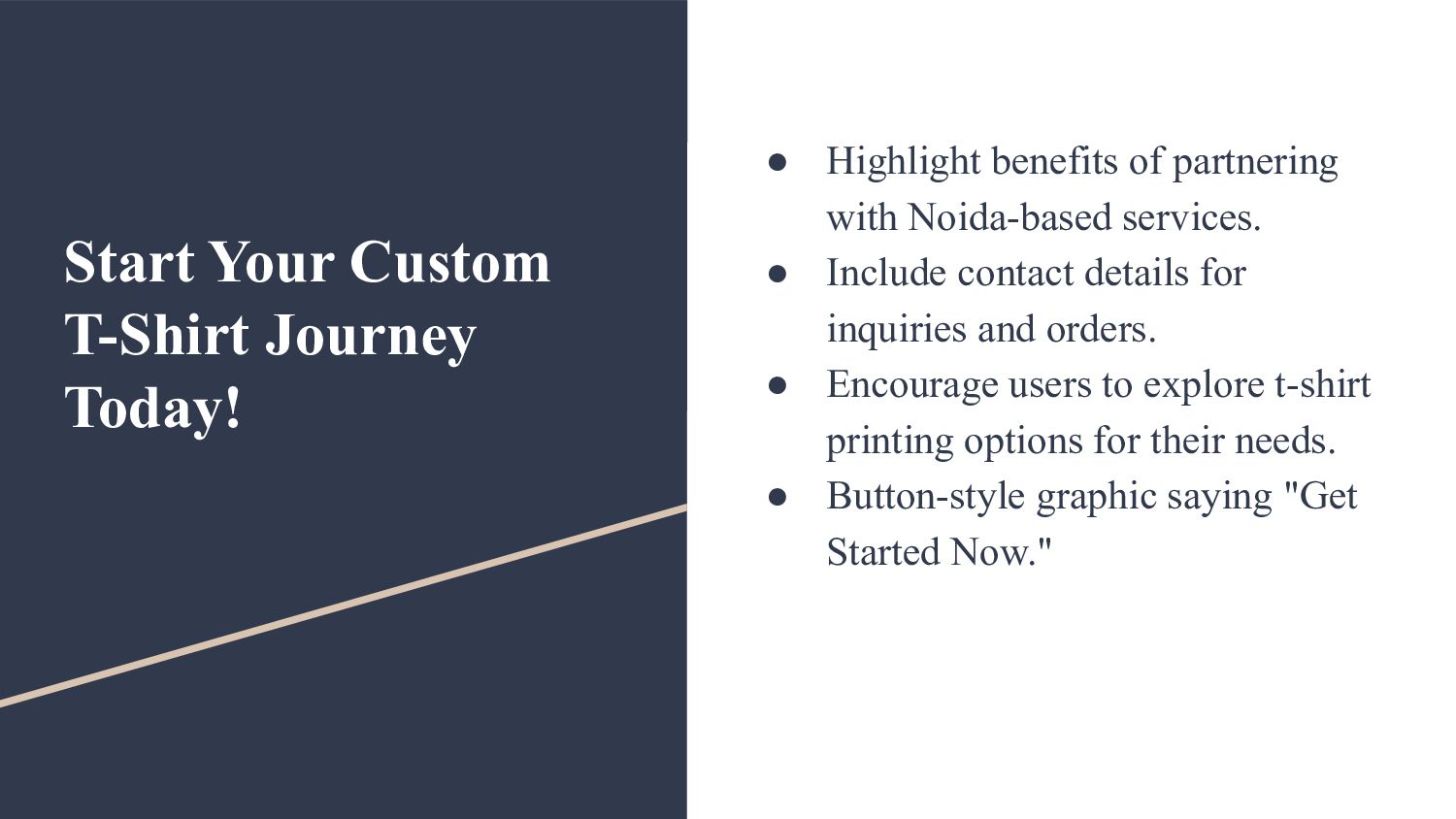 Start Your Custom T-Shirt Journey Today!

● Highlight benefits of partnering with Noida-based services.
● Include contact details for inquiries and orders.
● Encourage users to explore t-shirt printing options for their needs.
● Button-style graphic saying "Get Started Now."